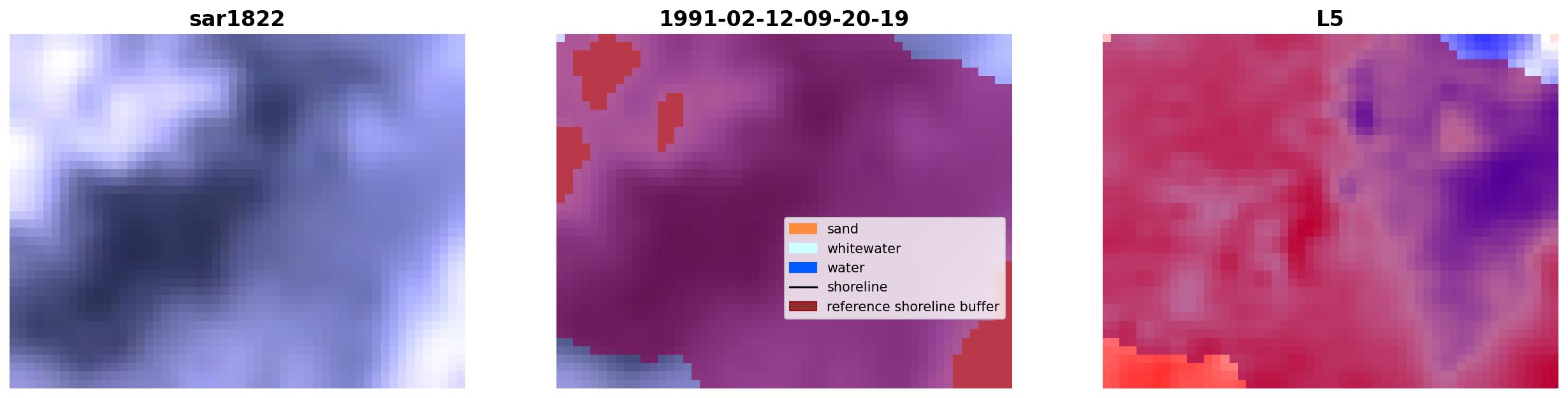 sar1822

1991-02-12-09-20-19

sand
whitewater
water
shoreline
reference shoreline buffer

L5